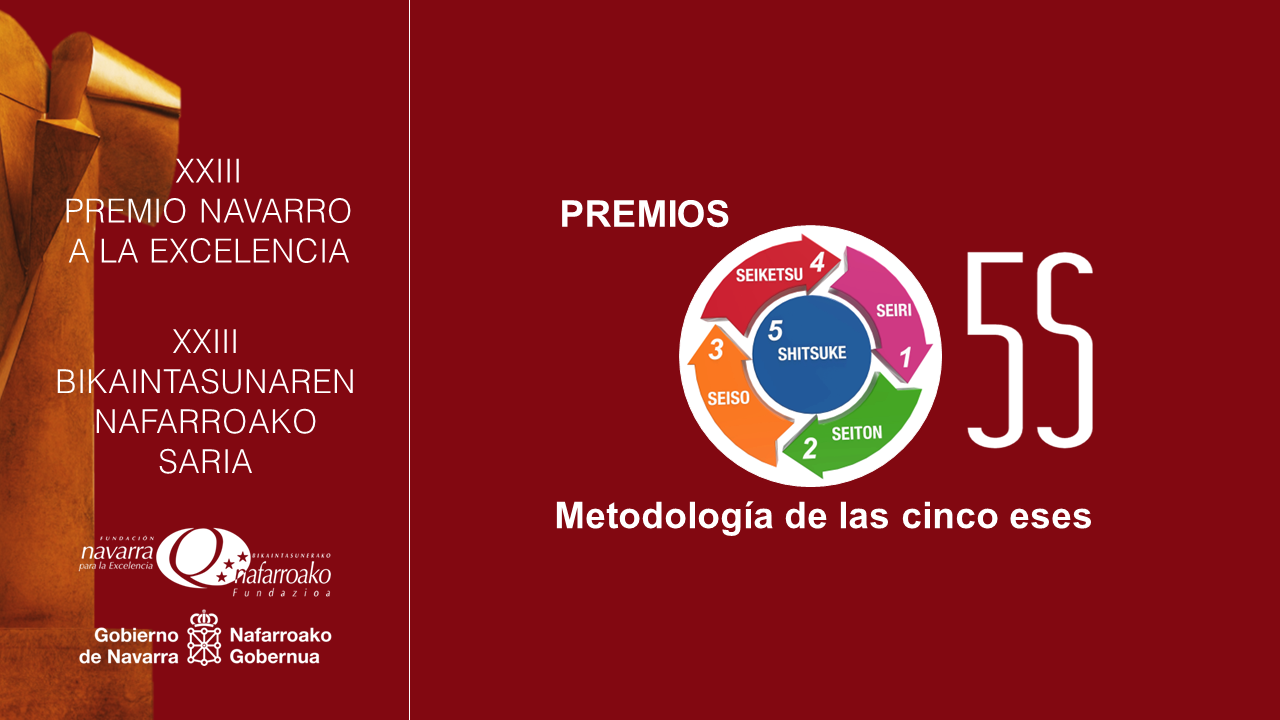 XXIII
PREMIO NAVARRO
A LA EXCELENCIA

XXIII
BIKAINTASUNAREN
NAFARROAKO
SARIA

FUNDACIÓN
navarra
para la Excelencia
BIKAINTASUNERAKO
nafarroako
Fundazioa

Gobierno de Navarra
Nafarroako Gobernua

PREMIOS

SEIKETSU 4
SEIRI 1
5 SHITSUKE
3 SEISO
2 SEITON

5S

Metodología de las cinco eses